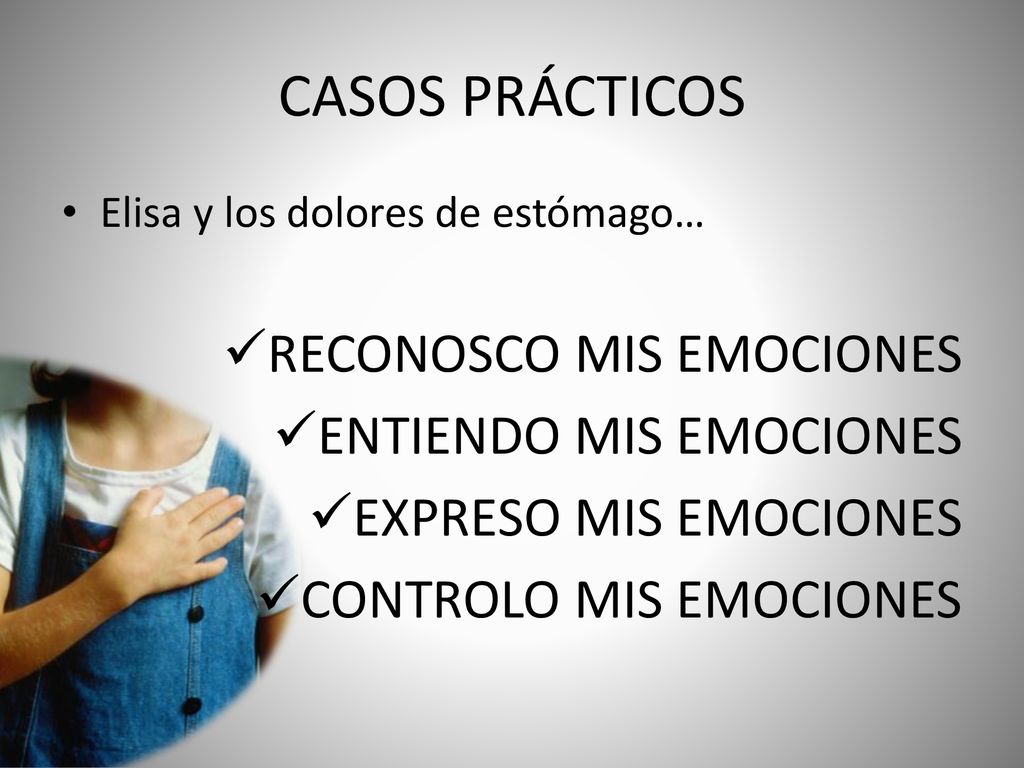 CASOS PRÁCTICOS

• Elisa y los dolores de estómago…

✓RECONOSCO MIS EMOCIONES
✓ENTIENDO MIS EMOCIONES
✓EXPRESO MIS EMOCIONES
✓CONTROLO MIS EMOCIONES